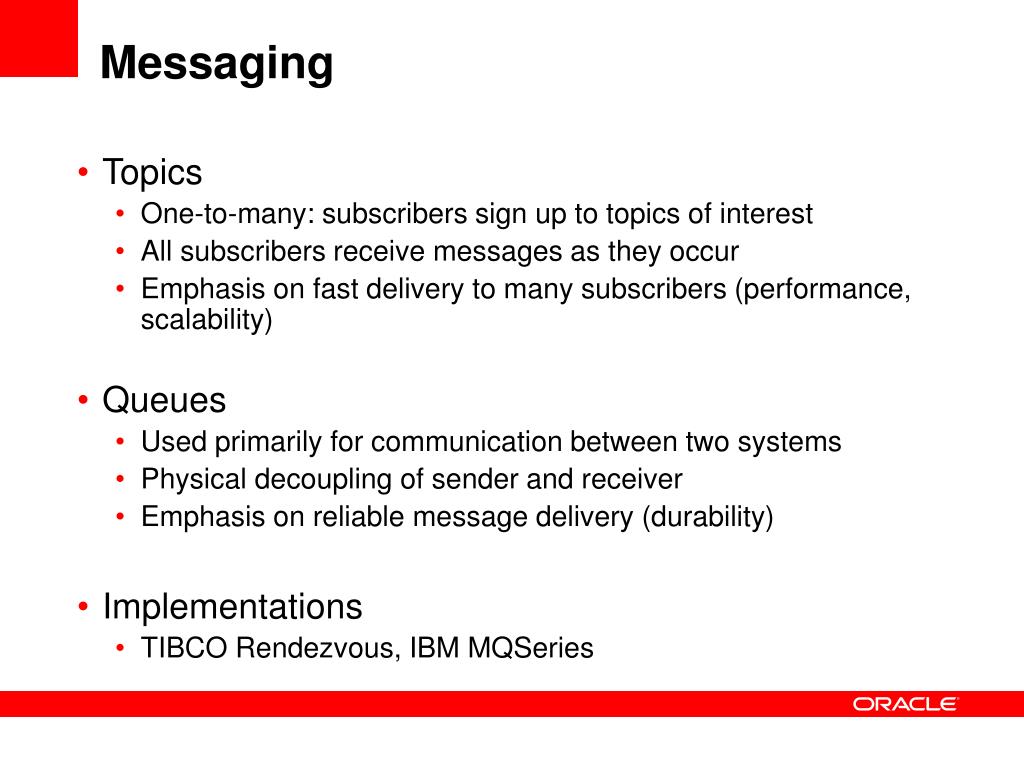 Messaging

• Topics
  • One-to-many: subscribers sign up to topics of interest
  • All subscribers receive messages as they occur
  • Emphasis on fast delivery to many subscribers (performance, scalability)

• Queues
  • Used primarily for communication between two systems
  • Physical decoupling of sender and receiver
  • Emphasis on reliable message delivery (durability)

• Implementations
  • TIBCO Rendezvous, IBM MQSeries

ORACLE